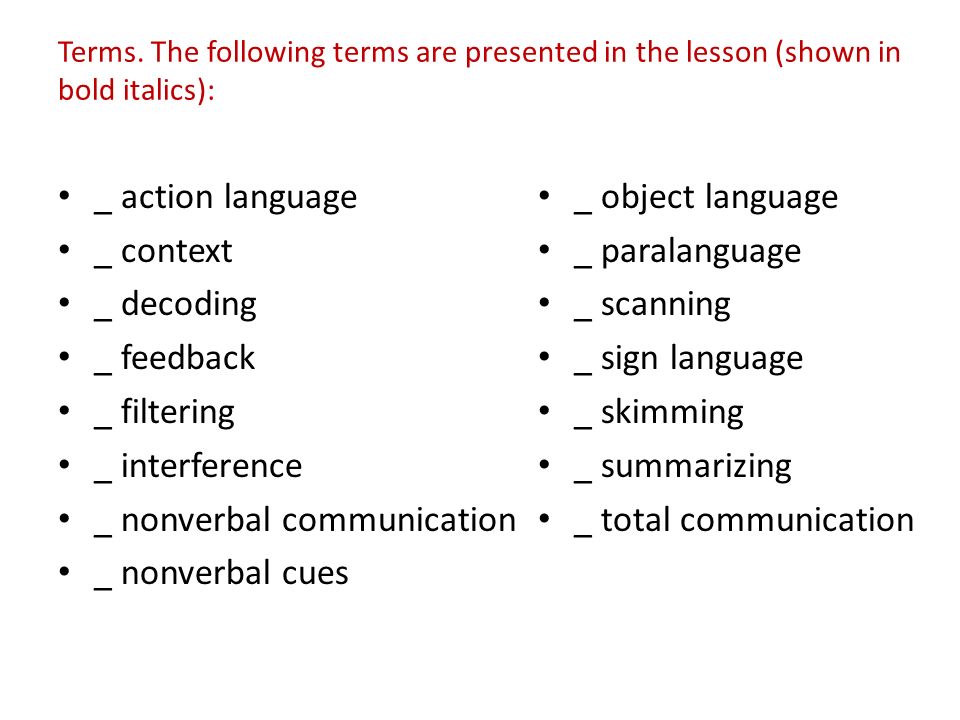 Terms. The following terms are presented in the lesson (shown in bold italics):

• _ action language
• _ context
• _ decoding
• _ feedback
• _ filtering
• _ interference
• _ nonverbal communication
• _ nonverbal cues

• _ object language
• _ paralanguage
• _ scanning
• _ sign language
• _ skimming
• _ summarizing
• _ total communication